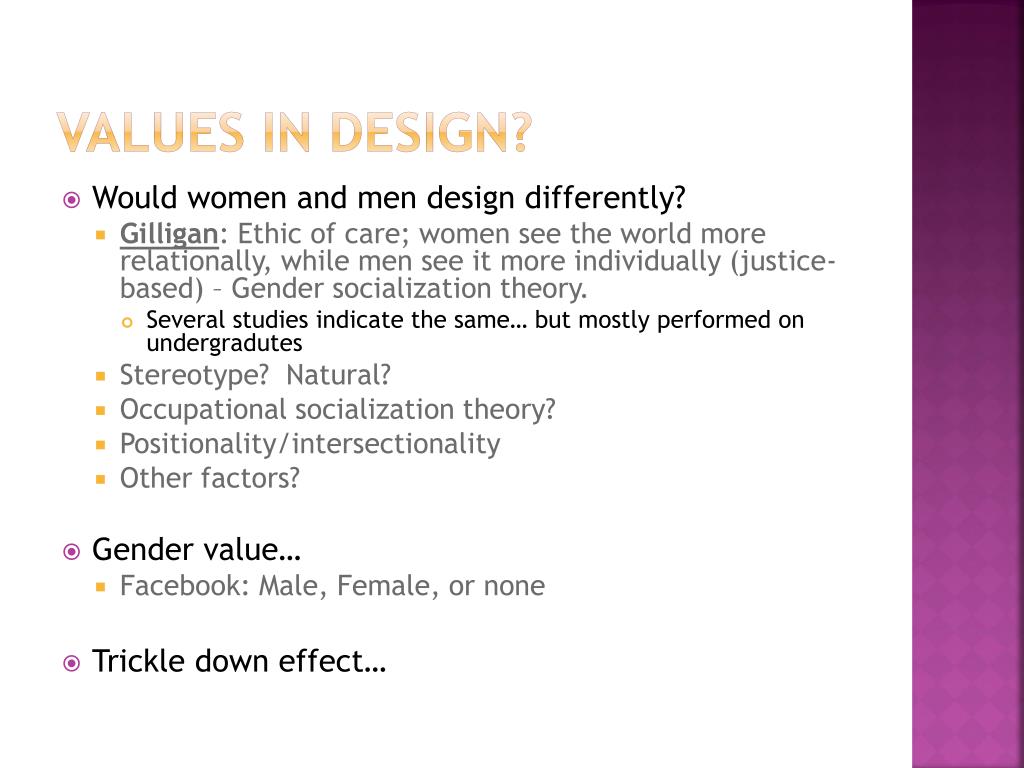 VALUES IN DESIGN?

Would women and men design differently?

Gilligan: Ethic of care; women see the world more relationally, while men see it more individually (justice-based) – Gender socialization theory.

Several studies indicate the same… but mostly performed on undergradutes

Stereotype? Natural?

Occupational socialization theory?

Positionality/intersectionality

Other factors?

Gender value…

Facebook: Male, Female, or none

Trickle down effect…